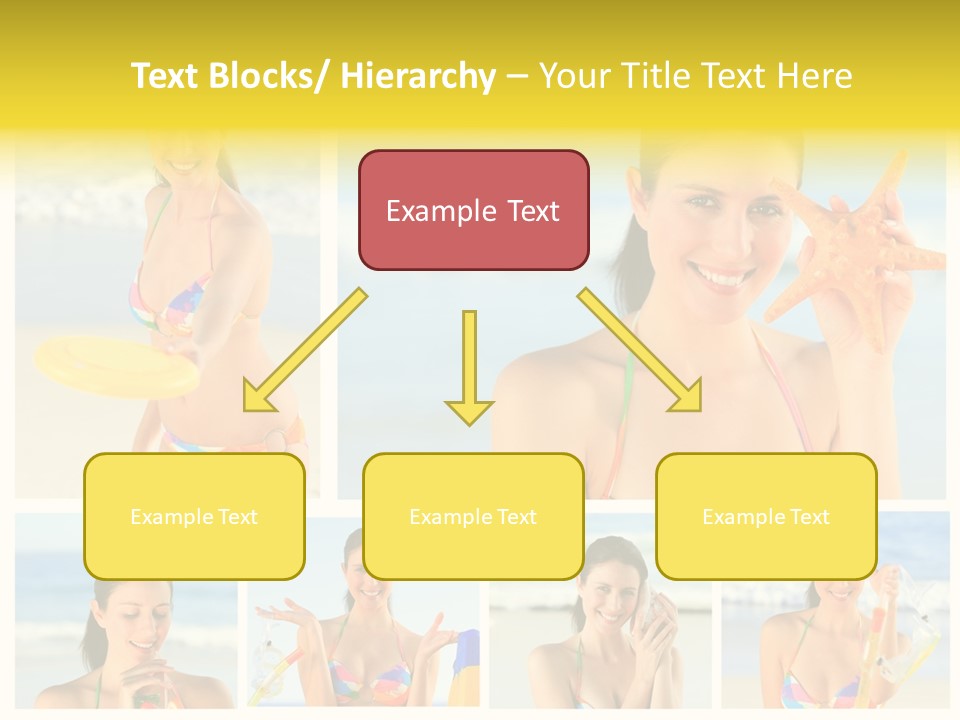 Text Blocks/ Hierarchy – Your Title Text Here

Example Text

Example Text

Example Text

Example Text